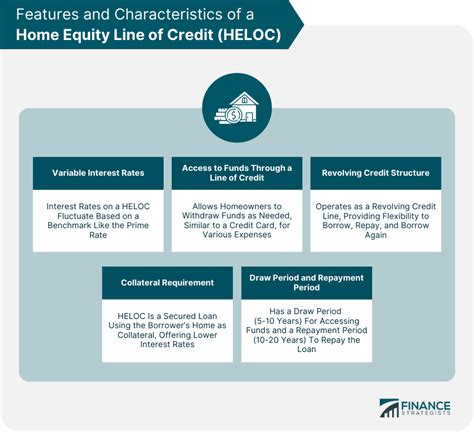 Features and Characteristics of a
Home Equity Line of Credit (HELOC)

Variable Interest Rates

Interest Rates on a HELOC Fluctuate Based on a Benchmark Like the Prime Rate

Access to Funds Through a Line of Credit

Allows Homeowners to Withdraw Funds as Needed, Similar to a Credit Card, for Various Expenses

Revolving Credit Structure

Operates as a Revolving Credit Line, Providing Flexibility to Borrow, Repay, and Borrow Again

Collateral Requirement

HELOC Is a Secured Loan Using the Borrower's Home as Collateral, Offering Lower Interest Rates

Draw Period and Repayment Period

Has a Draw Period (5-10 Years) For Accessing Funds and a Repayment Period (10-20 Years) To Repay the Loan

FINANCE STRATEGISTS